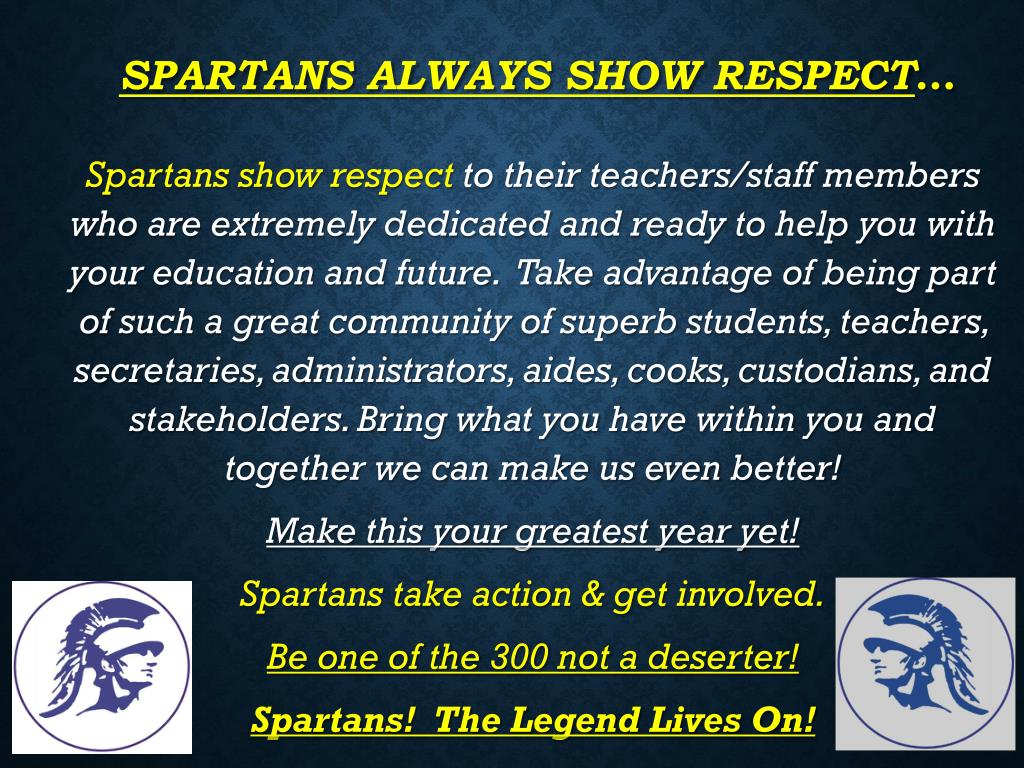 SPARTANS ALWAYS SHOW RESPECT…

Spartans show respect to their teachers/staff members who are extremely dedicated and ready to help you with your education and future. Take advantage of being part of such a great community of superb students, teachers, secretaries, administrators, aides, cooks, custodians, and stakeholders. Bring what you have within you and together we can make us even better!

Make this your greatest year yet!

Spartans take action & get involved.

Be one of the 300 not a deserter!

Spartans! The Legend Lives On!